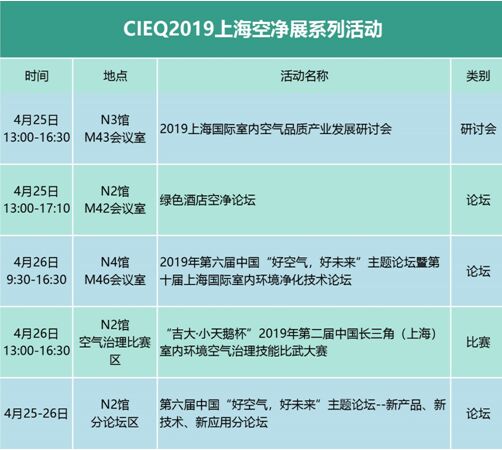 CIEQ2019上海空净展系列活动

| 时间 | 地点 | 活动名称 | 类别 |
|---|---|---|---|
| 4月25日 13:00-16:30 | N3馆 M43会议室 | 2019上海国际室内空气品质产业发展研讨会 | 研讨会 |
| 4月25日 13:00-17:10 | N2馆 M42会议室 | 绿色酒店空净论坛 | 论坛 |
| 4月26日 9:30-16:30 | N4馆 M46会议室 | 2019年第六届中国“好空气，好未来”主题论坛暨第十届上海国际室内环境净化技术论坛 | 论坛 |
| 4月26日 13:00-16:30 | N2馆 空气治理比赛区 | “吉大·小天鹅杯”2019年第二届中国长三角（上海）室内环境空气治理技能比武大赛 | 比赛 |
| 4月25-26日 | N2馆 分论坛区 | 第六届中国“好空气，好未来”主题论坛--新产品、新技术、新应用分论坛 | 论坛 |